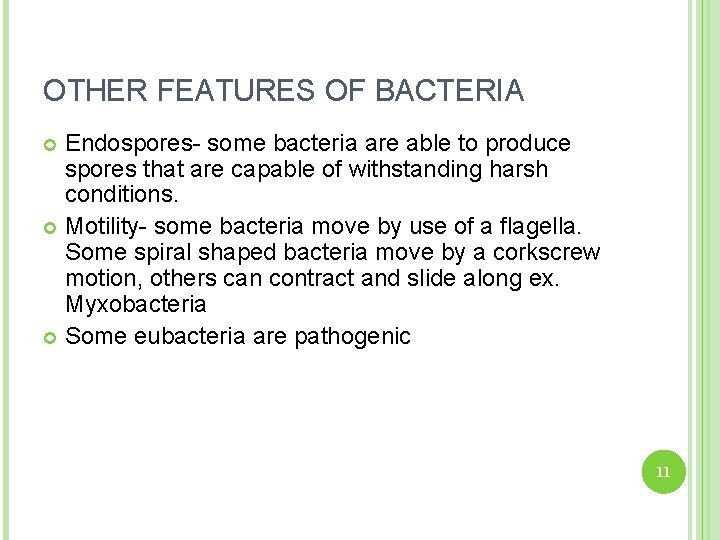 OTHER FEATURES OF BACTERIA

Endospores- some bacteria are able to produce spores that are capable of withstanding harsh conditions.

Motility- some bacteria move by use of a flagella. Some spiral shaped bacteria move by a corkscrew motion, others can contract and slide along ex. Myxobacteria

Some eubacteria are pathogenic

11